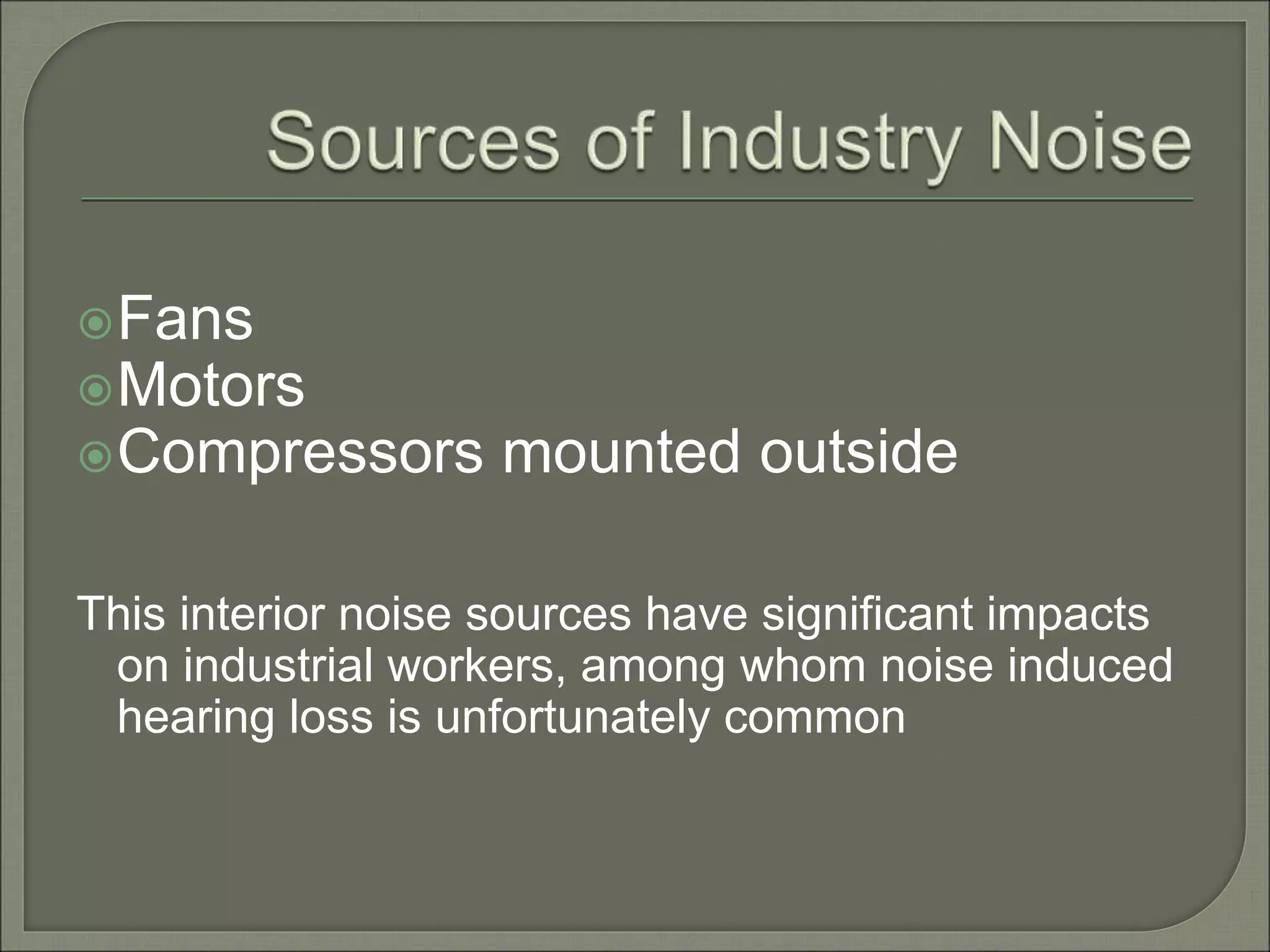 Sources of Industry Noise

Fans
Motors
Compressors mounted outside

This interior noise sources have significant impacts on industrial workers, among whom noise induced hearing loss is unfortunately common